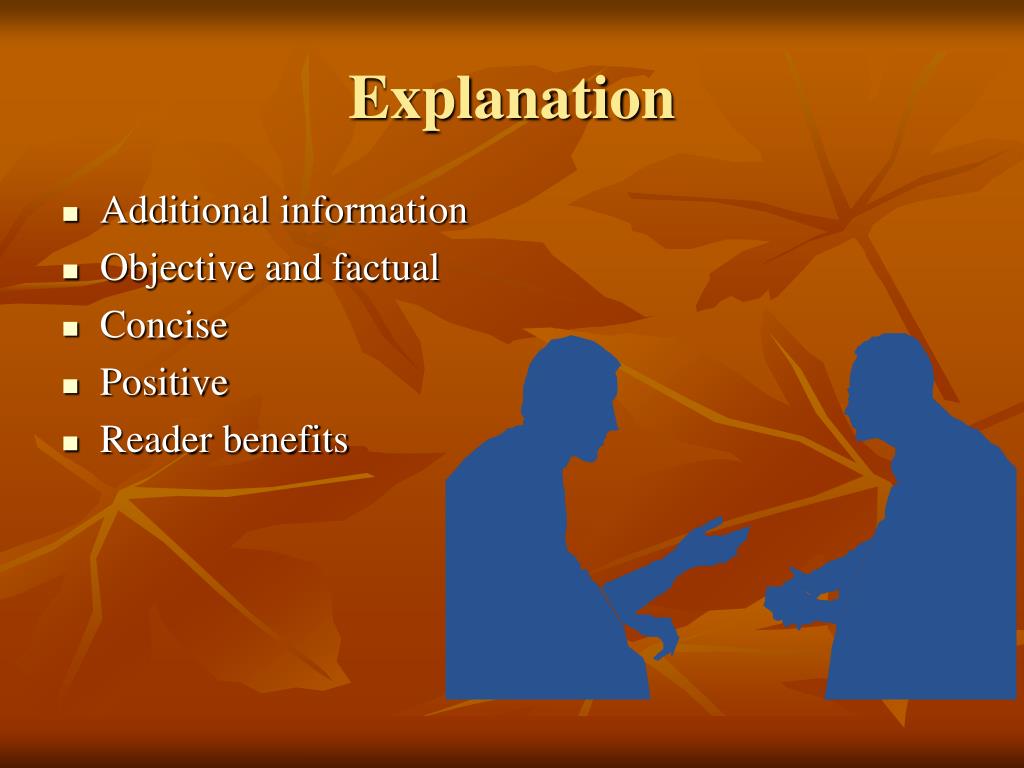 Explanation

- Additional information
- Objective and factual
- Concise
- Positive
- Reader benefits